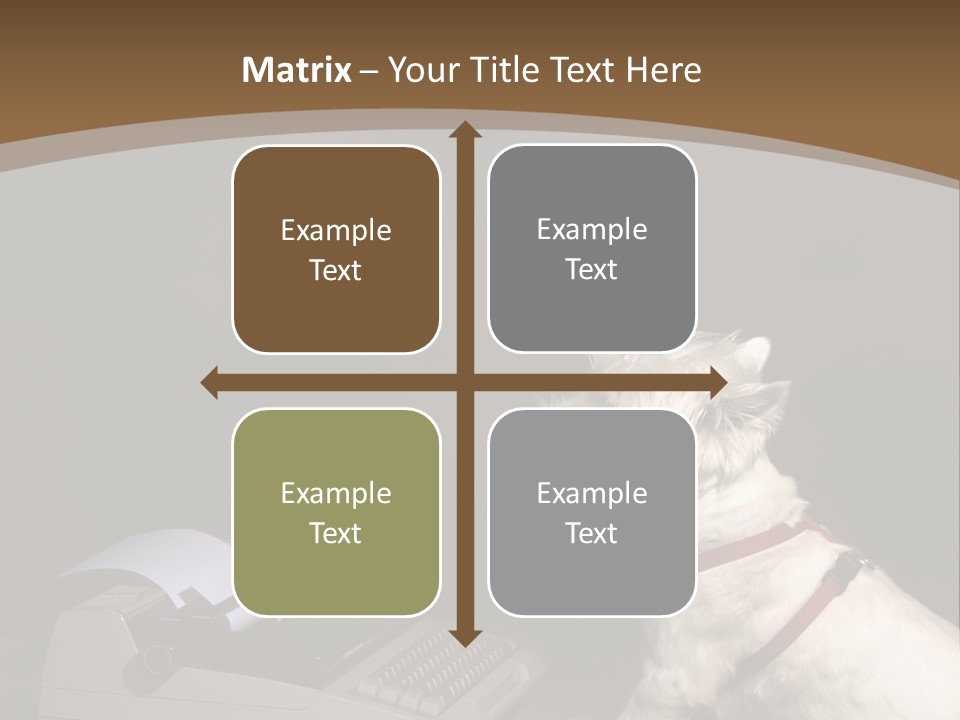 Matrix – Your Title Text Here

Example Text

Example Text

Example Text

Example Text